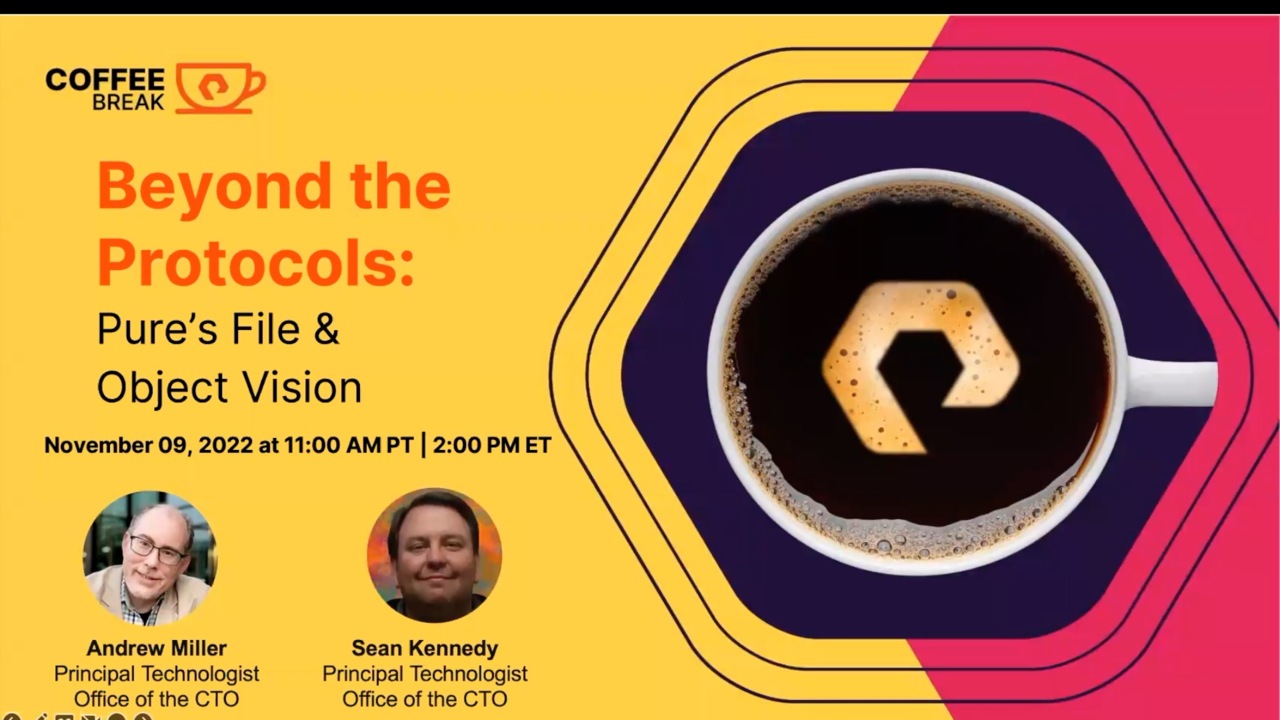 COFFEE BREAK

Beyond the Protocols:
Pure's File & Object Vision

November 09, 2022 at 11:00 AM PT | 2:00 PM ET

Andrew Miller
Principal Technologist
Office of the CTO

Sean Kennedy
Principal Technologist
Office of the CTO